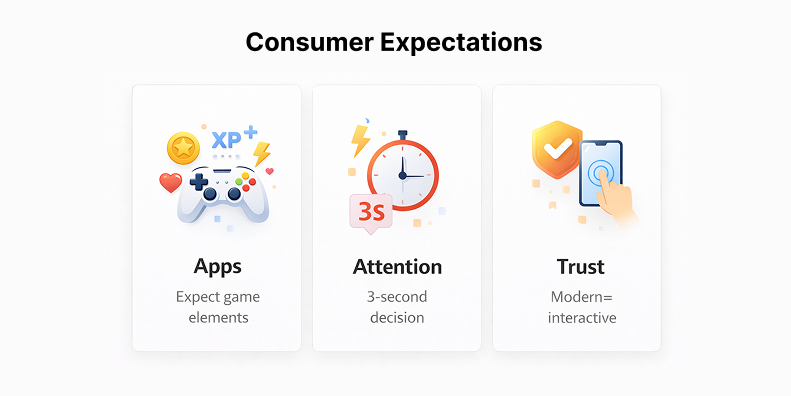 Consumer Expectations

XP+

Apps

Expect game elements

3s

Attention

3-second decision

Trust

Modern= interactive